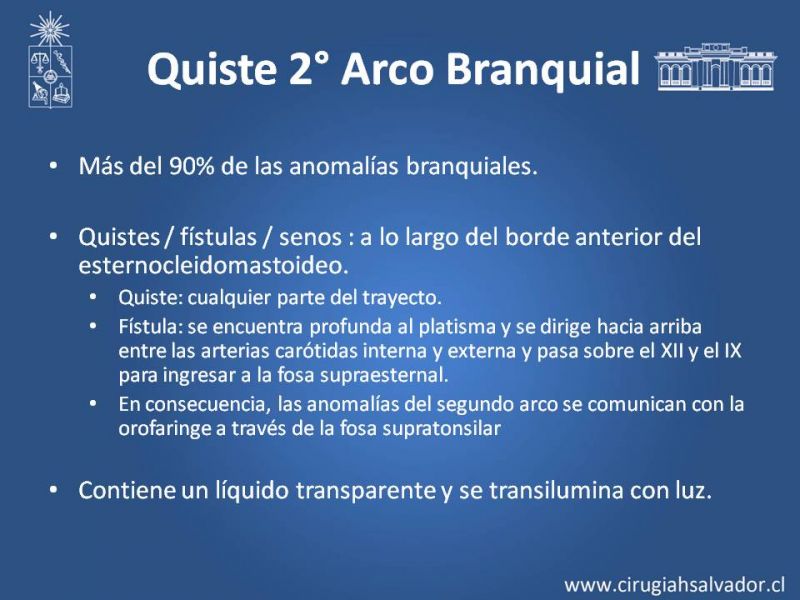 Quiste 2° Arco Branquial

• Más del 90% de las anomalías branquiales.

• Quistes / fístulas / senos : a lo largo del borde anterior del esternocleidomastoideo.
  • Quiste: cualquier parte del trayecto.
  • Fístula: se encuentra profunda al platisma y se dirige hacia arriba entre las arterias carótidas interna y externa y pasa sobre el XII y el IX para ingresar a la fosa supraesternal.
  • En consecuencia, las anomalías del segundo arco se comunican con la orofaringe a través de la fosa supratonsilar

• Contiene un líquido transparente y se transilumina con luz.

www.cirugiahsalvador.cl